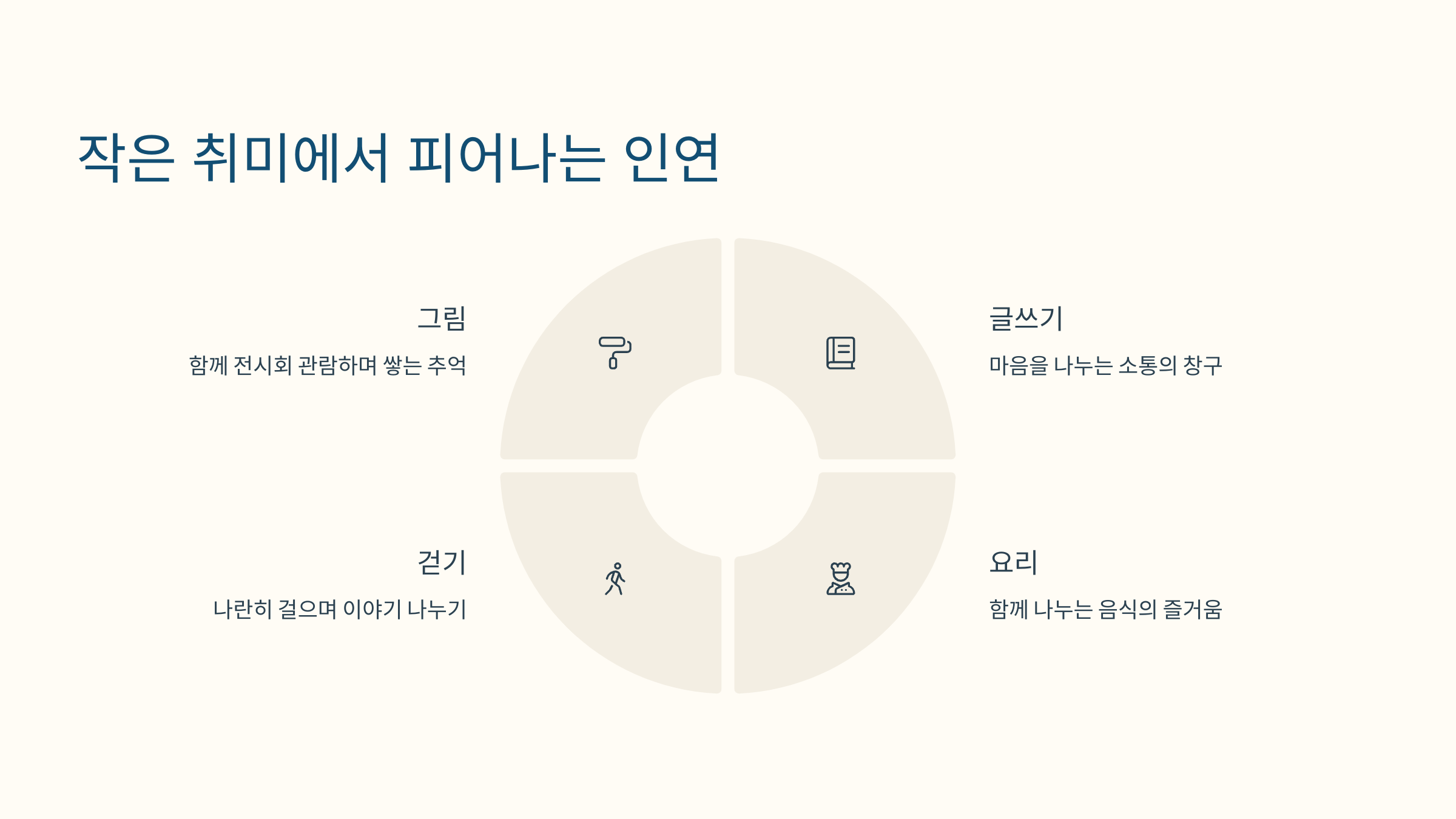 작은 취미에서 피어나는 인연

그림

함께 전시회 관람하며 쌓는 추억

글쓰기

마음을 나누는 소통의 창구

걷기

나란히 걸으며 이야기 나누기

요리

함께 나누는 음식의 즐거움